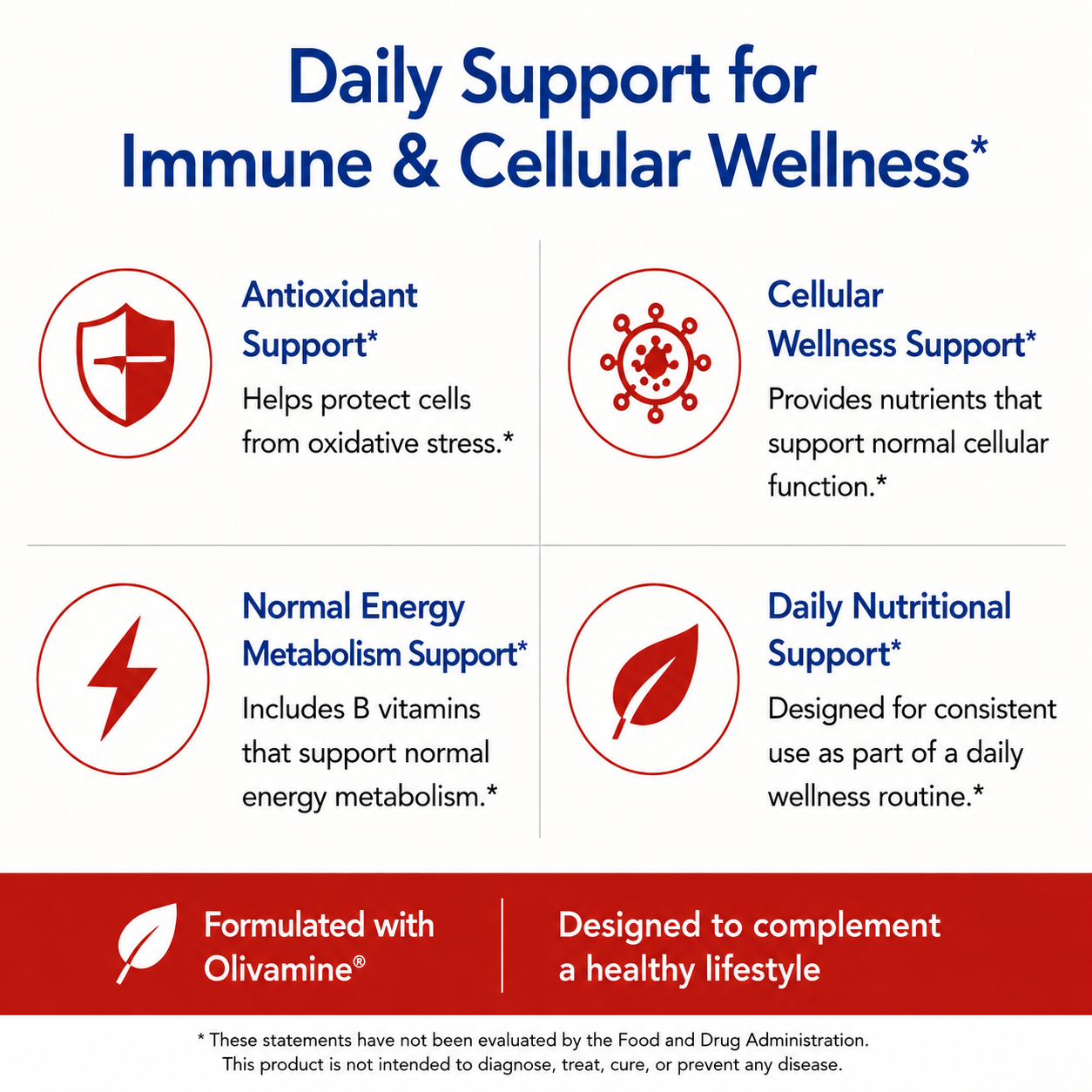 Daily Support for Immune & Cellular Wellness*

Antioxidant Support*

Helps protect cells from oxidative stress.*

Cellular Wellness Support*

Provides nutrients that support normal cellular function.*

Normal Energy Metabolism Support*

Includes B vitamins that support normal energy metabolism.*

Daily Nutritional Support*

Designed for consistent use as part of a daily wellness routine.*

Formulated with Olivamine®

Designed to complement a healthy lifestyle

* These statements have not been evaluated by the Food and Drug Administration. This product is not intended to diagnose, treat, cure, or prevent any disease.